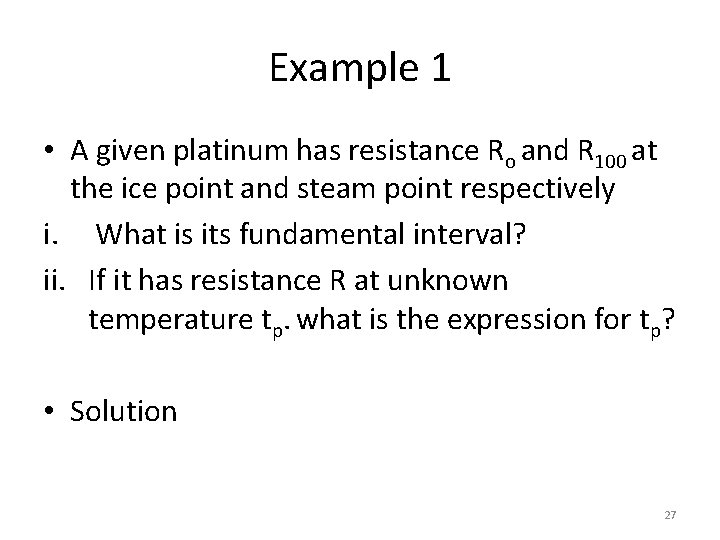 Example 1

• A given platinum has resistance $R_o$ and $R_{100}$ at the ice point and steam point respectively

i. What is its fundamental interval?

ii. If it has resistance R at unknown temperature $t_p$. what is the expression for $t_p$?

• Solution

27